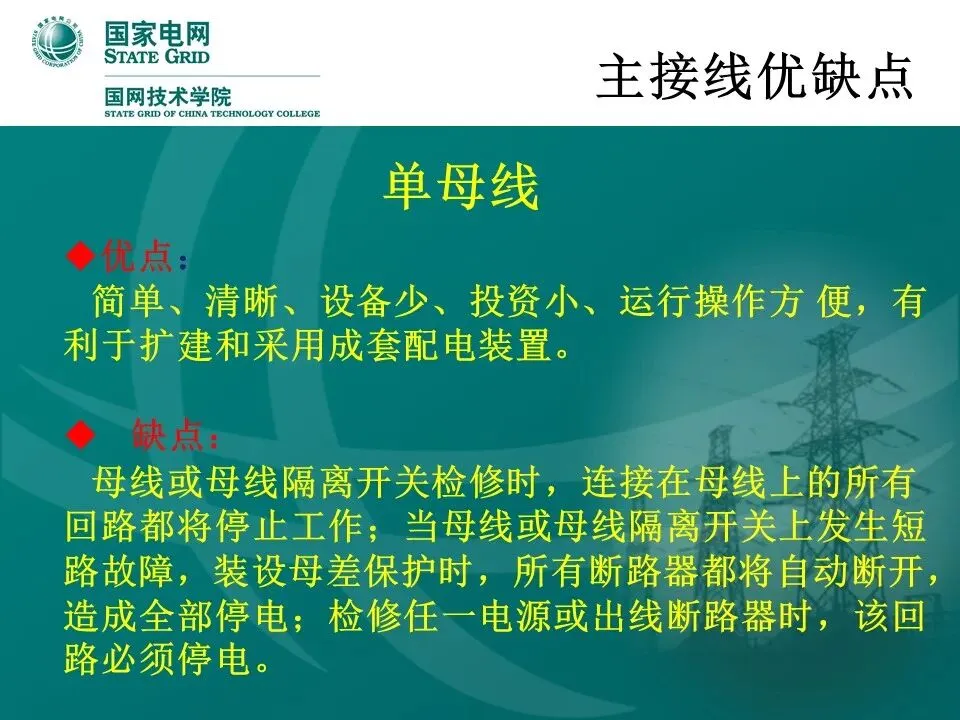 国家电网
STATE GRID

国网技术学院
STATE GRID OF CHINA TECHNOLOGY COLLEGE

主接线优缺点

单母线

◆优点：
简单、清晰、设备少、投资小、运行操作方便，有利于扩建和采用成套配电装置。

◆ 缺点：
母线或母线隔离开关检修时，连接在母线上的所有回路都将停止工作；当母线或母线隔离开关上发生短路故障，装设母差保护时，所有断路器都将自动断开，造成全部停电；检修任一电源或出线断路器时，该回路必须停电。